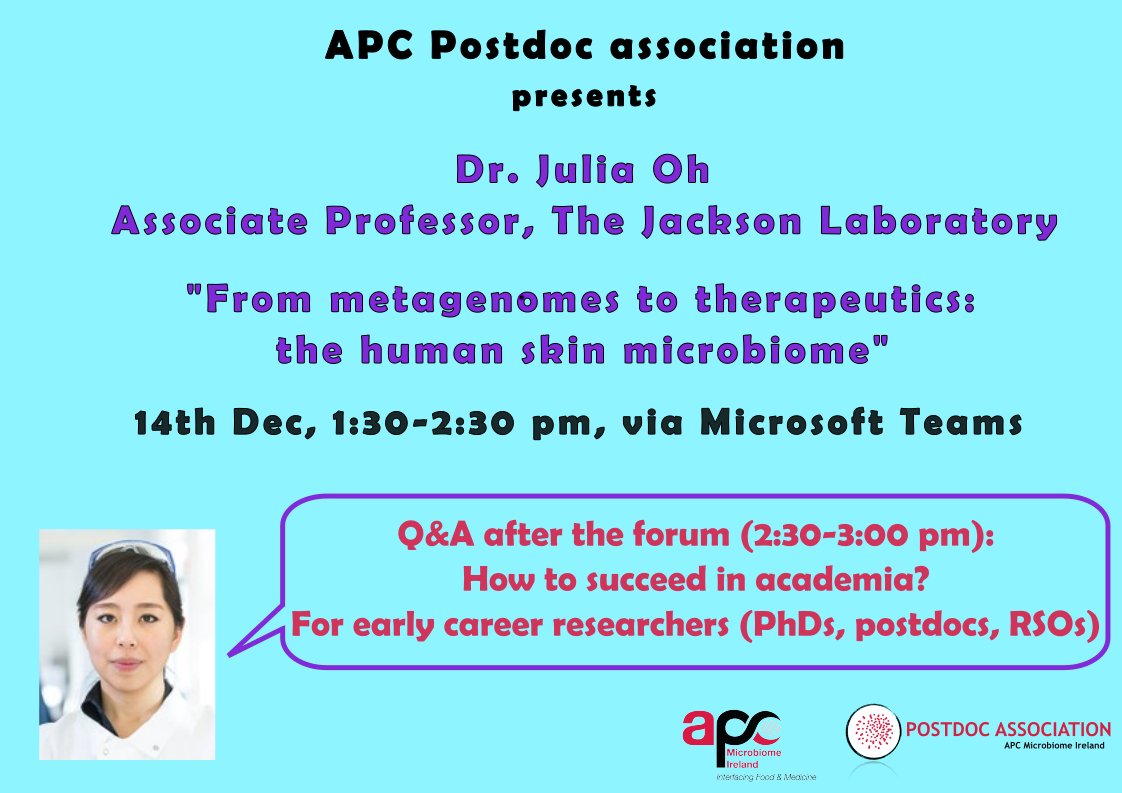 APC Postdoc association
presents

Dr. Julia Oh
Associate Professor, The Jackson Laboratory

"From metagenomes to therapeutics:
the human skin microbiome"

14th Dec, 1:30-2:30 pm, via Microsoft Teams

Q&A after the forum (2:30-3:00 pm):
How to succeed in academia?
For early career researchers (PhDs, postdocs, RSOs)

apc
Microbiome Ireland
Interfacing Food & Medicine

POSTDOC ASSOCIATION
APC Microbiome Ireland